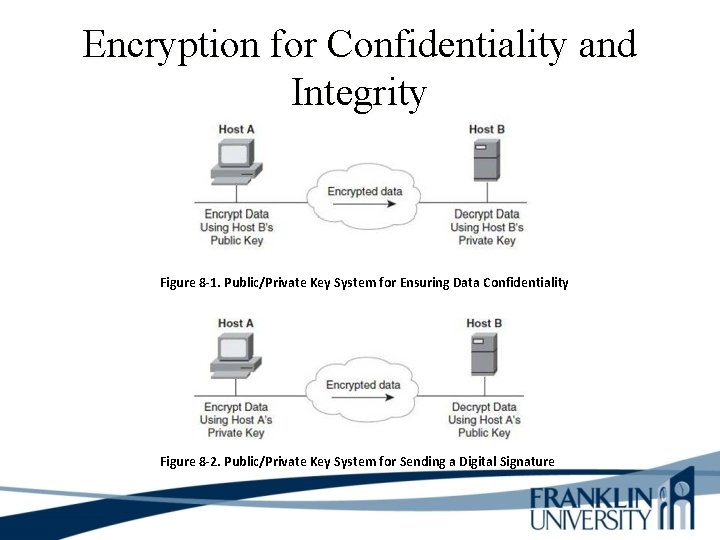 Encryption for Confidentiality and Integrity

Host A

Host B

Encrypted data

Encrypt Data Using Host B's Public Key

Decrypt Data Using Host B's Private Key

Figure 8-1. Public/Private Key System for Ensuring Data Confidentiality

Host A

Host B

Encrypted data

Encrypt Data Using Host A's Private Key

Decrypt Data Using Host A's Public Key

Figure 8-2. Public/Private Key System for Sending a Digital Signature

FRANKLIN UNIVERSITY